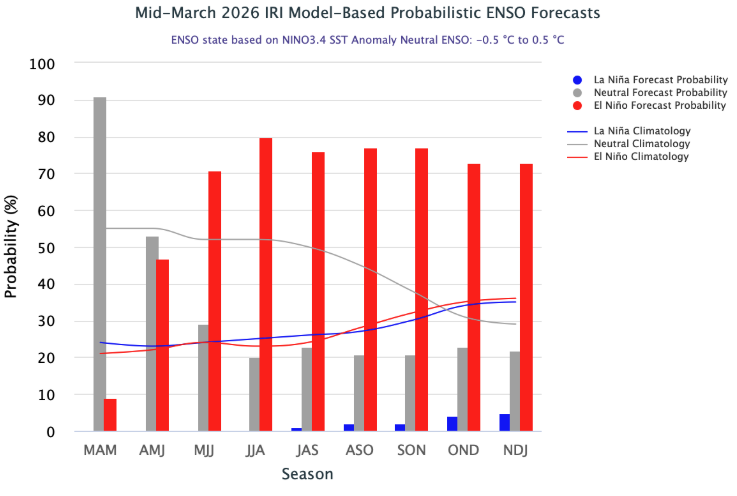 Mid-March 2026 IRI Model-Based Probabilistic ENSO Forecasts

ENSO state based on NINO3.4 SST Anomaly Neutral ENSO: -0.5 °C to 0.5 °C

La Niña Forecast Probability
Neutral Forecast Probability
El Niño Forecast Probability
La Niña Climatology
Neutral Climatology
El Niño Climatology

Probability (%)

100
90
80
70
60
50
40
30
20
10
0

MAM AMJ MJJ JJA JAS ASO SON OND NDJ

Season